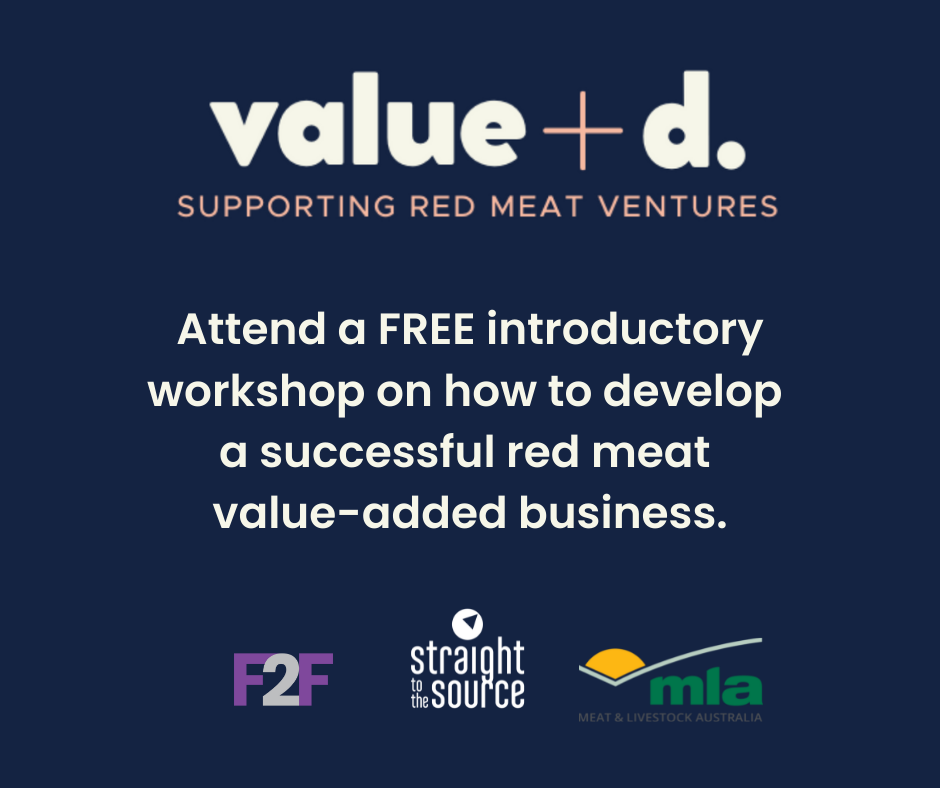 value + d.
SUPPORTING RED MEAT VENTURES

Attend a FREE introductory workshop on how to develop a successful red meat value-added business.

F2F

straight to the source

mla
MEAT & LIVESTOCK AUSTRALIA